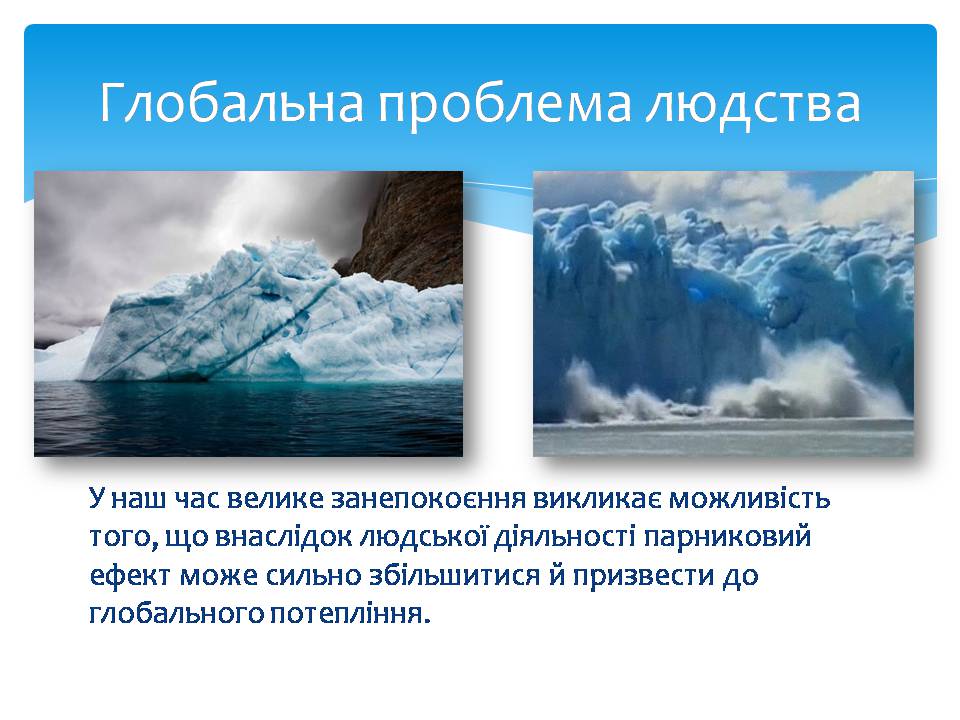 Глобальна проблема людства

У наш час велике занепокоєння викликає можливість того, що внаслідок людської діяльності парниковий ефект може сильно збільшитися й призвести до глобального потепління.